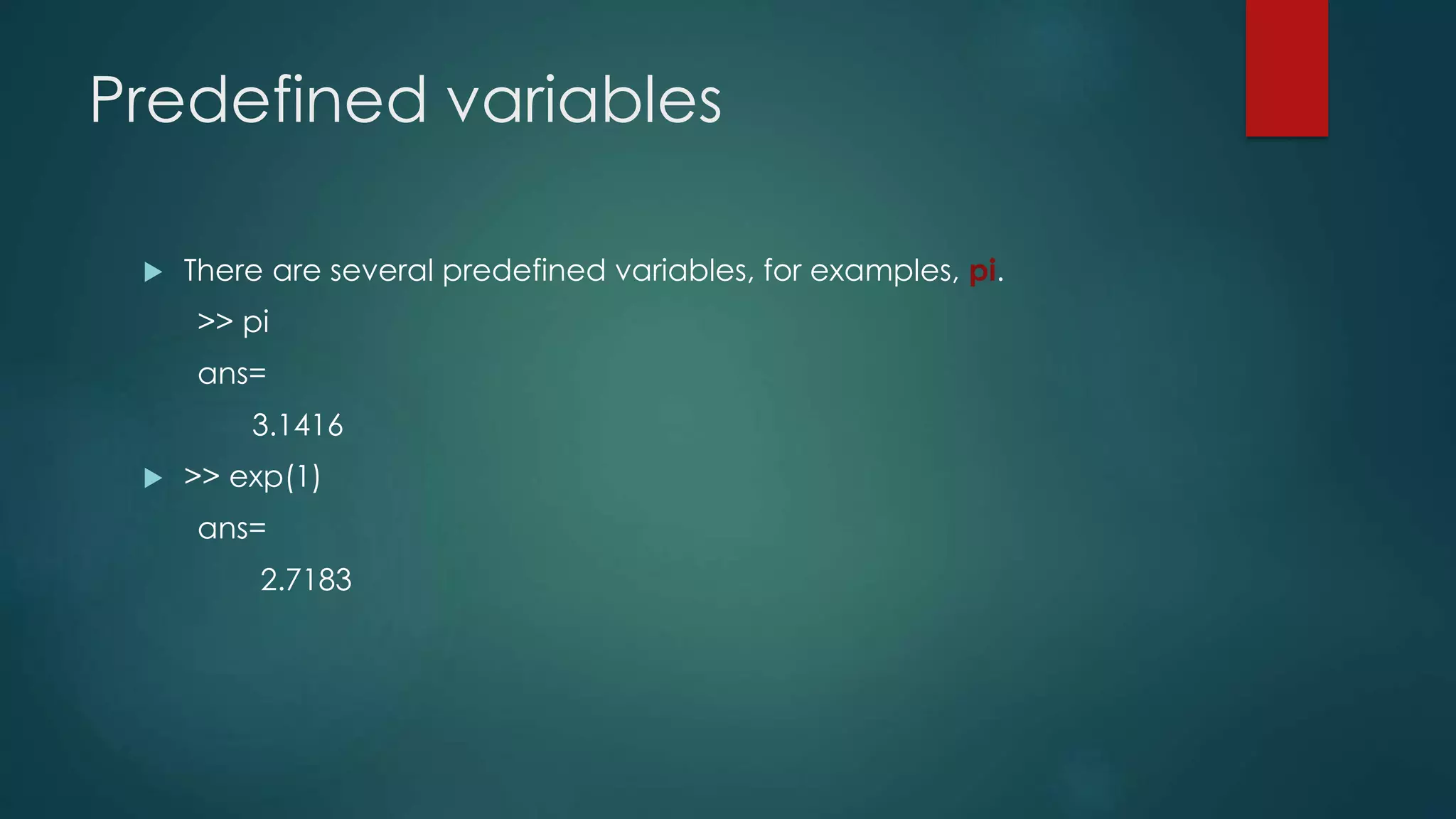 Predefined variables

There are several predefined variables, for examples, pi.

>> pi

ans=

3.1416

>> exp(1)

ans=

2.7183